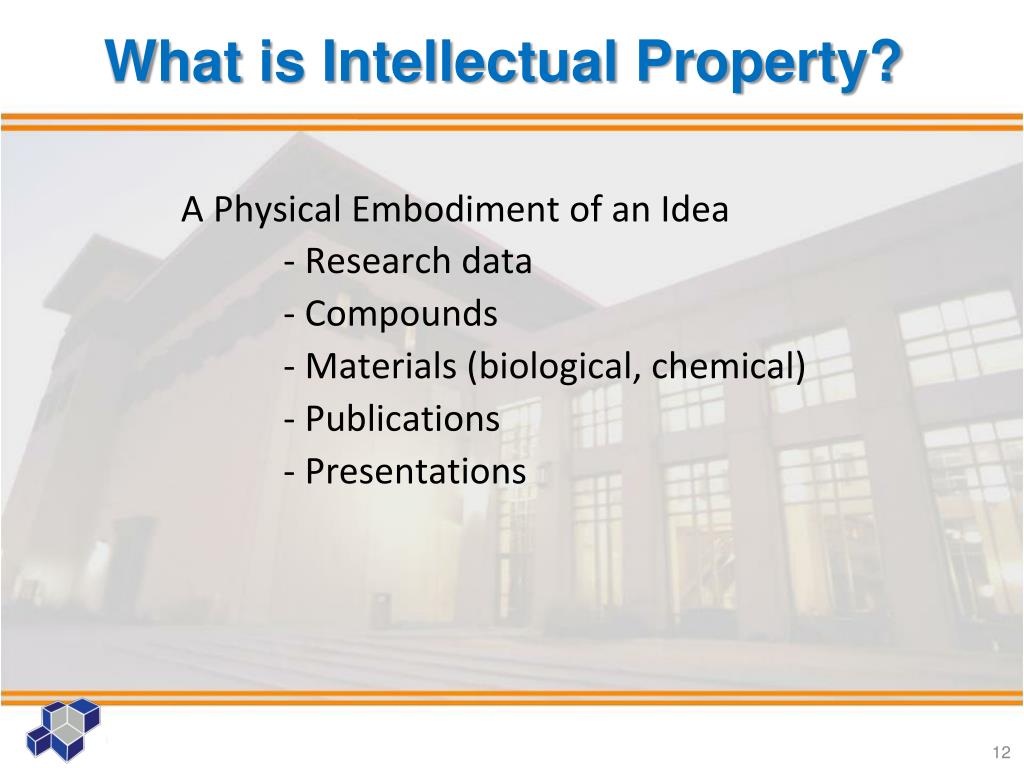 What is Intellectual Property?

A Physical Embodiment of an Idea
- Research data
- Compounds
- Materials (biological, chemical)
- Publications
- Presentations

12